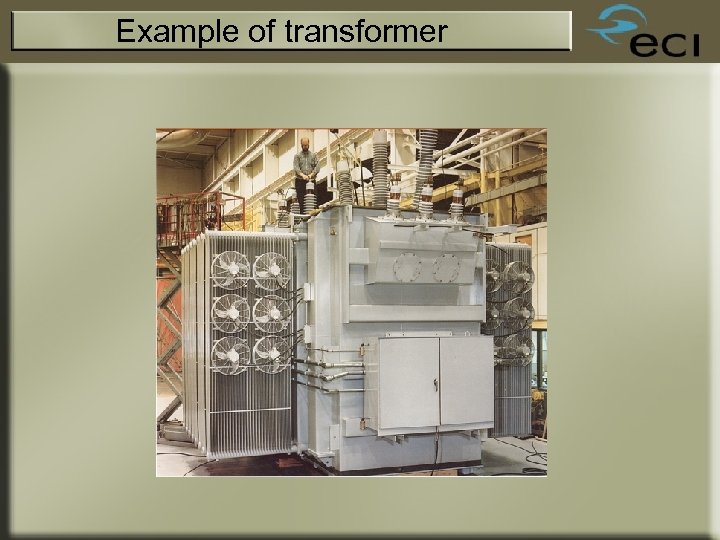 Example of transformer

eci